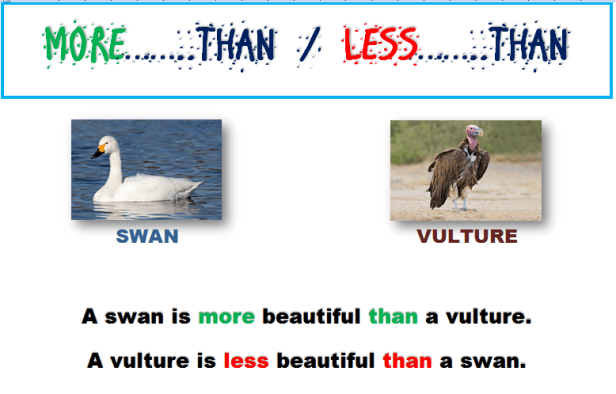 MORE........THAN / LESS........THAN

SWAN

VULTURE

A swan is more beautiful than a vulture.

A vulture is less beautiful than a swan.